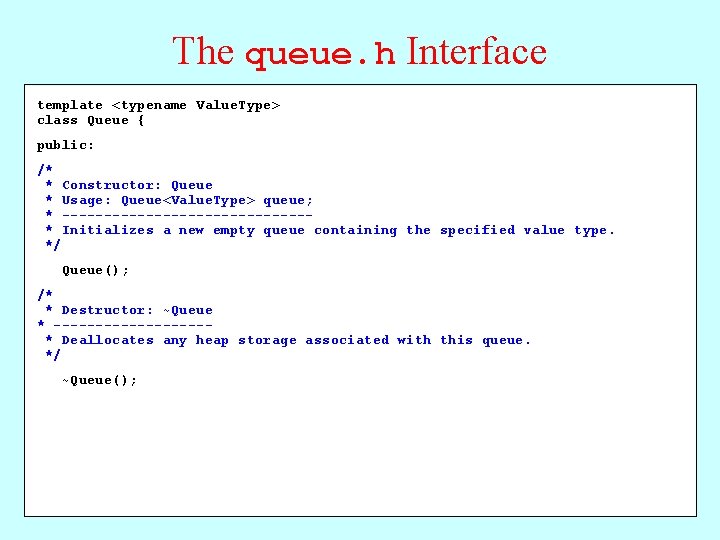 The queue.h Interface

template <typename ValueType>
class Queue {

public:

/*
 * Constructor: Queue
 * Usage: Queue<ValueType> queue;
 * ------------------------------
 * Initializes a new empty queue containing the specified value type.
 */

   Queue();

/*
 * Destructor: ~Queue
* -------------------
 * Deallocates any heap storage associated with this queue.
 */

   ~Queue();